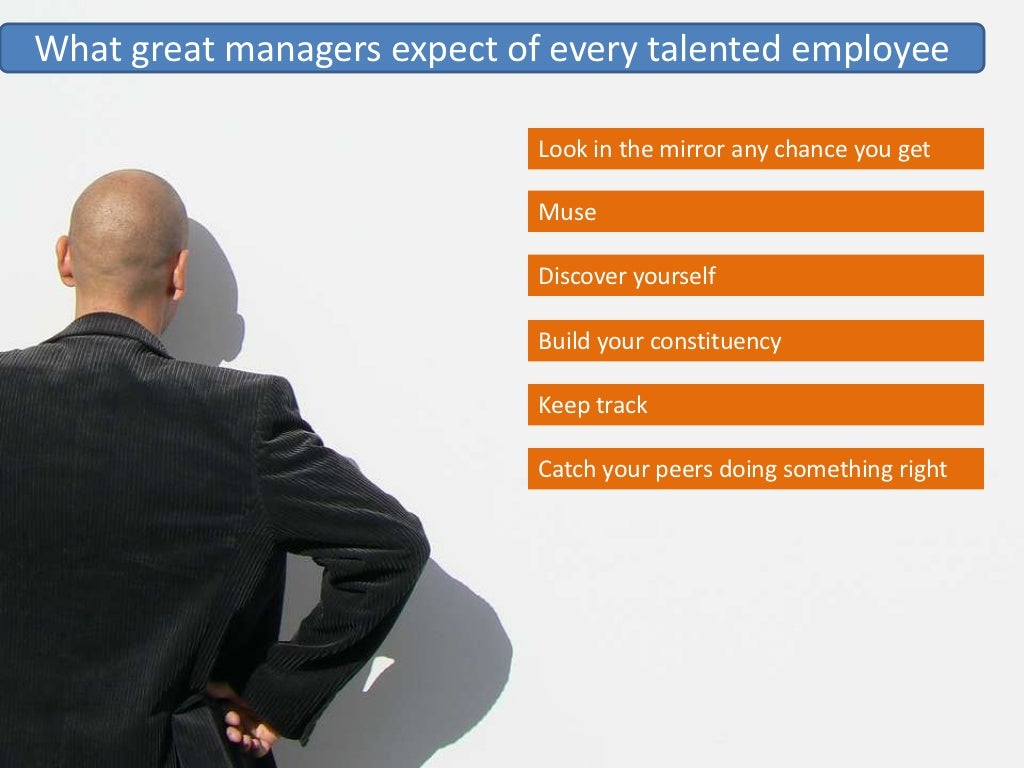 What great managers expect of every talented employee

Look in the mirror any chance you get

Muse

Discover yourself

Build your constituency

Keep track

Catch your peers doing something right